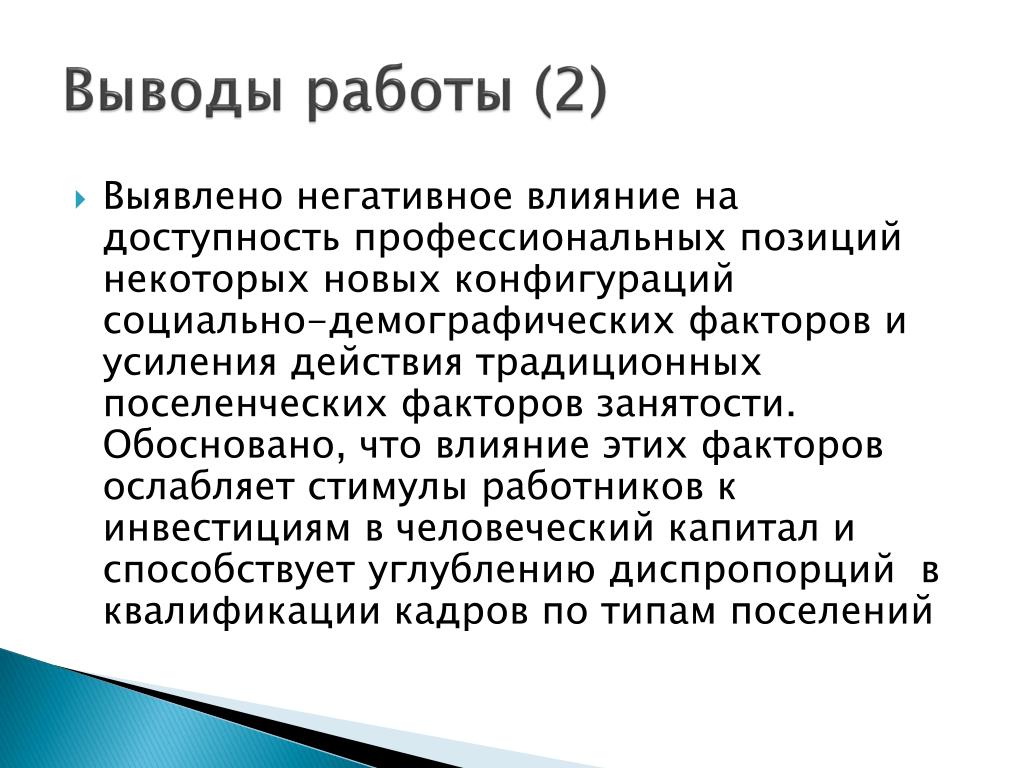 Выводы работы (2)

Выявлено негативное влияние на доступность профессиональных позиций некоторых новых конфигураций социально-демографических факторов и усиления действия традиционных поселенческих факторов занятости. Обосновано, что влияние этих факторов ослабляет стимулы работников к инвестициям в человеческий капитал и способствует углублению диспропорций в квалификации кадров по типам поселений